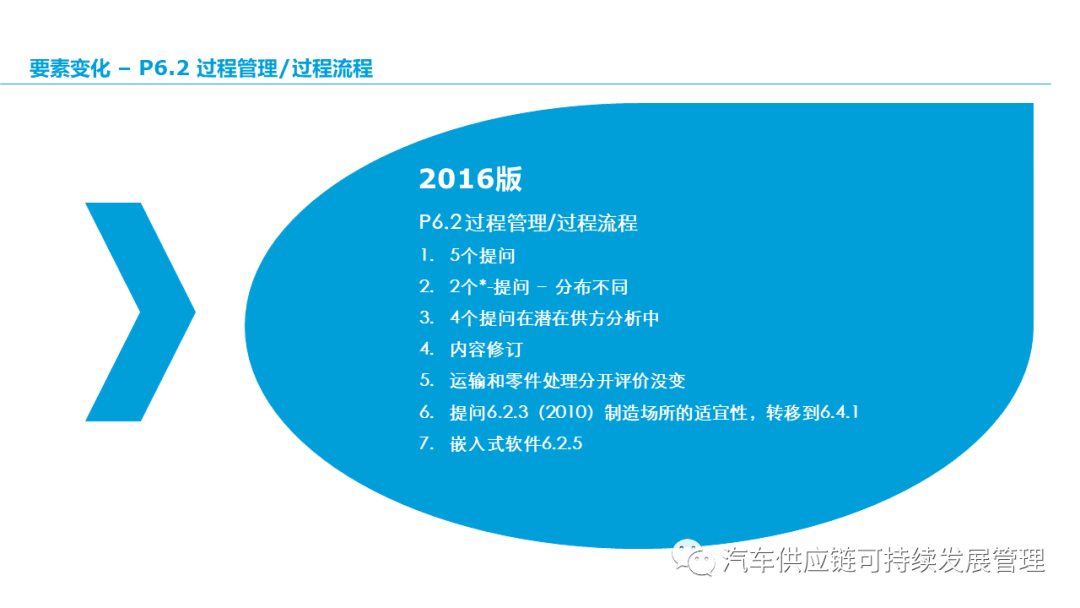 要素变化 – P6.2 过程管理/过程流程

2016版

P6.2过程管理/过程流程

1. 5个提问
2. 2个*-提问 – 分布不同
3. 4个提问在潜在供方分析中
4. 内容修订
5. 运输和零件处理分开评价没变
6. 提问6.2.3（2010）制造场所的适宜性，转移到6.4.1
7. 嵌入式软件6.2.5

汽车供应链可持续发展管理